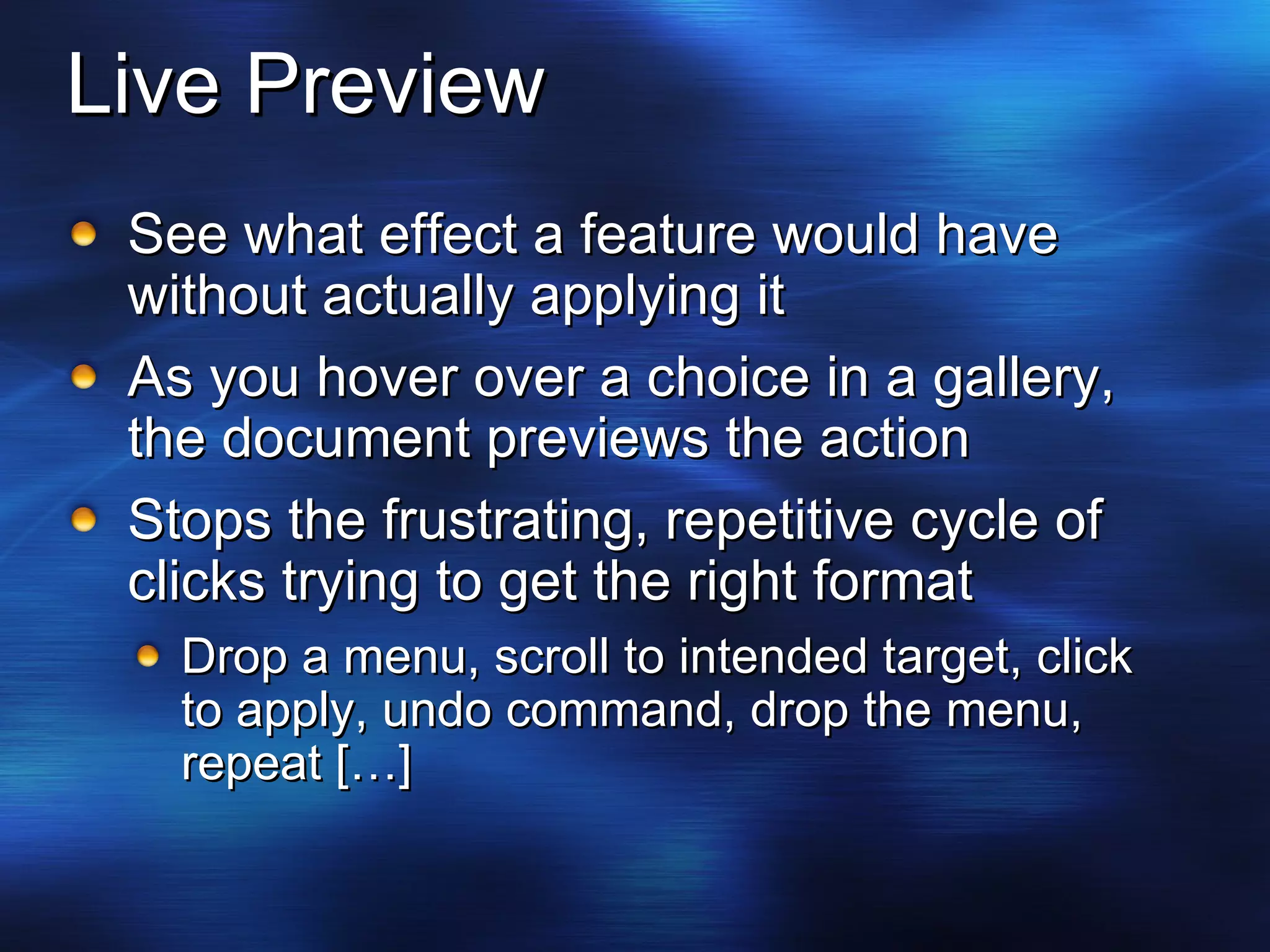 Live Preview

- See what effect a feature would have without actually applying it
- As you hover over a choice in a gallery, the document previews the action
- Stops the frustrating, repetitive cycle of clicks trying to get the right format
  - Drop a menu, scroll to intended target, click to apply, undo command, drop the menu, repeat […]